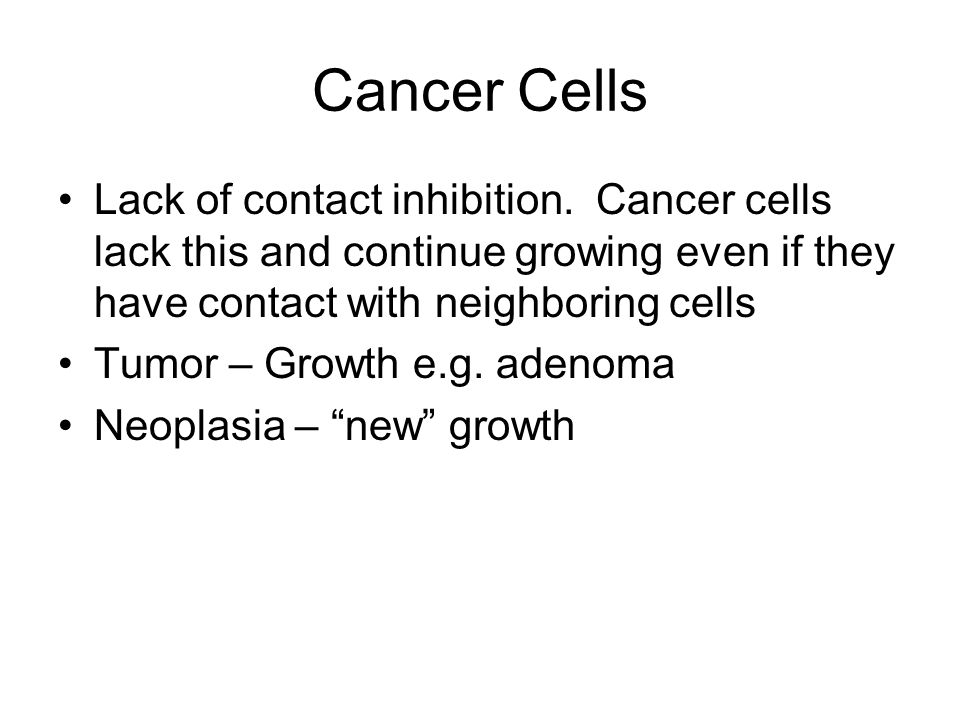 Cancer Cells

• Lack of contact inhibition.  Cancer cells lack this and continue growing even if they have contact with neighboring cells
• Tumor – Growth e.g. adenoma
• Neoplasia – “new” growth